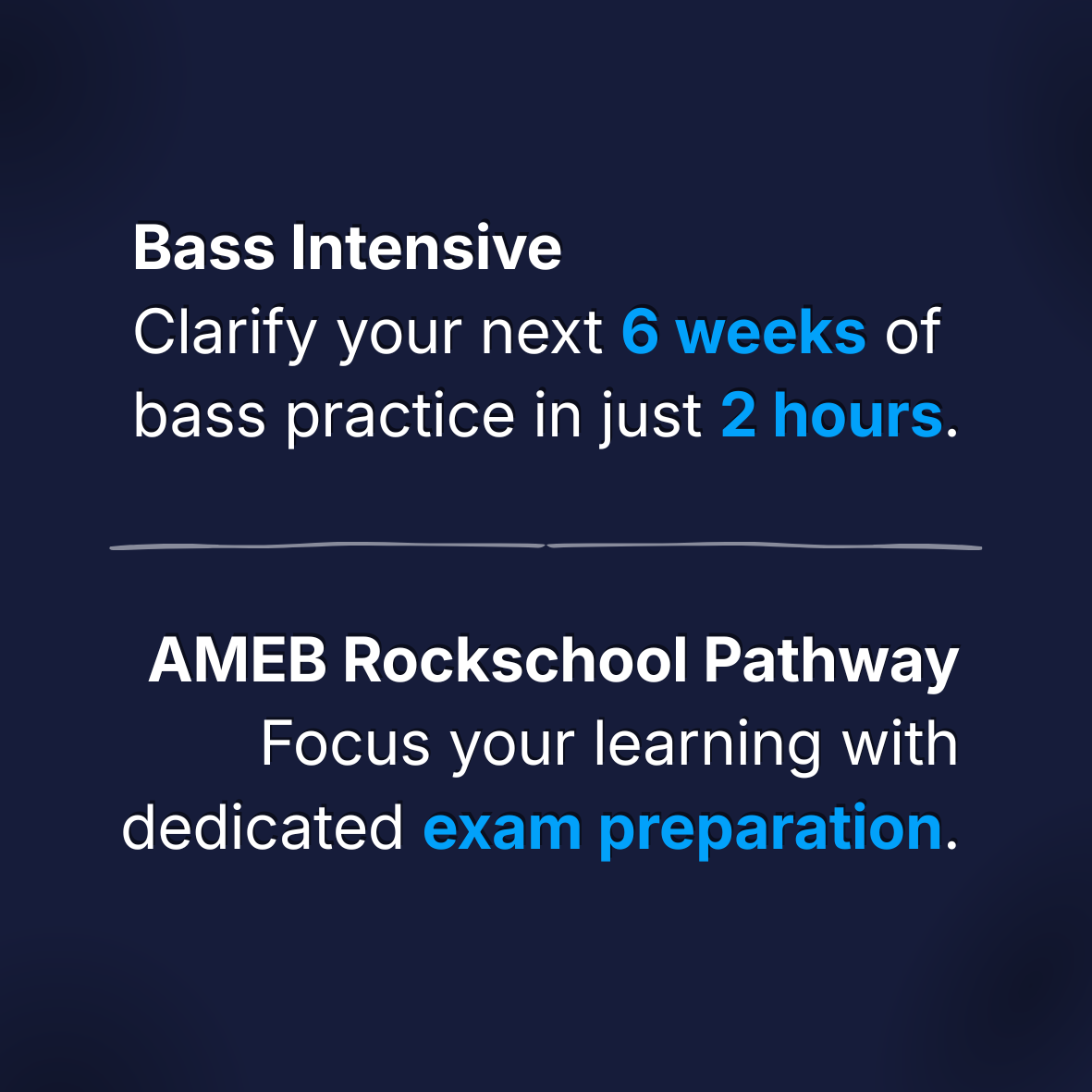 Bass Intensive
Clarify your next 6 weeks of bass practice in just 2 hours.

AMEB Rockschool Pathway
Focus your learning with dedicated exam preparation.